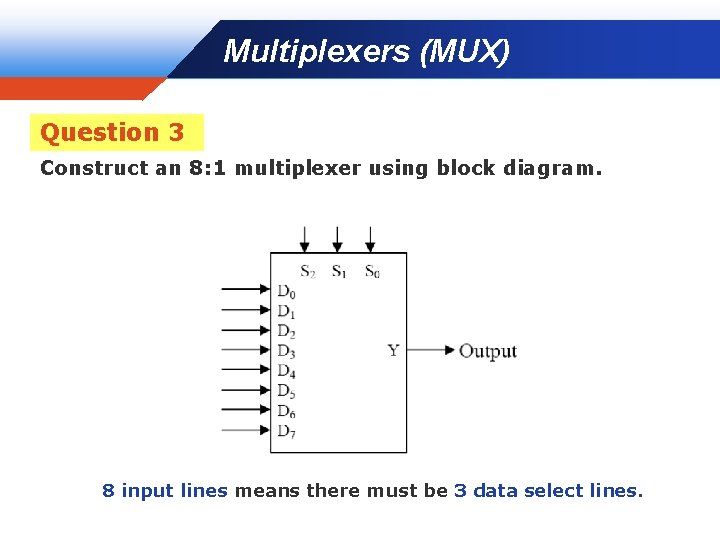 Multiplexers (MUX)

Question 3

Construct an 8:1 multiplexer using block diagram.

$S_2$ $S_1$ $S_0$

$D_0$
$D_1$
$D_2$
$D_3$
$D_4$
$D_5$
$D_6$
$D_7$

Y

Output

8 input lines means there must be 3 data select lines.